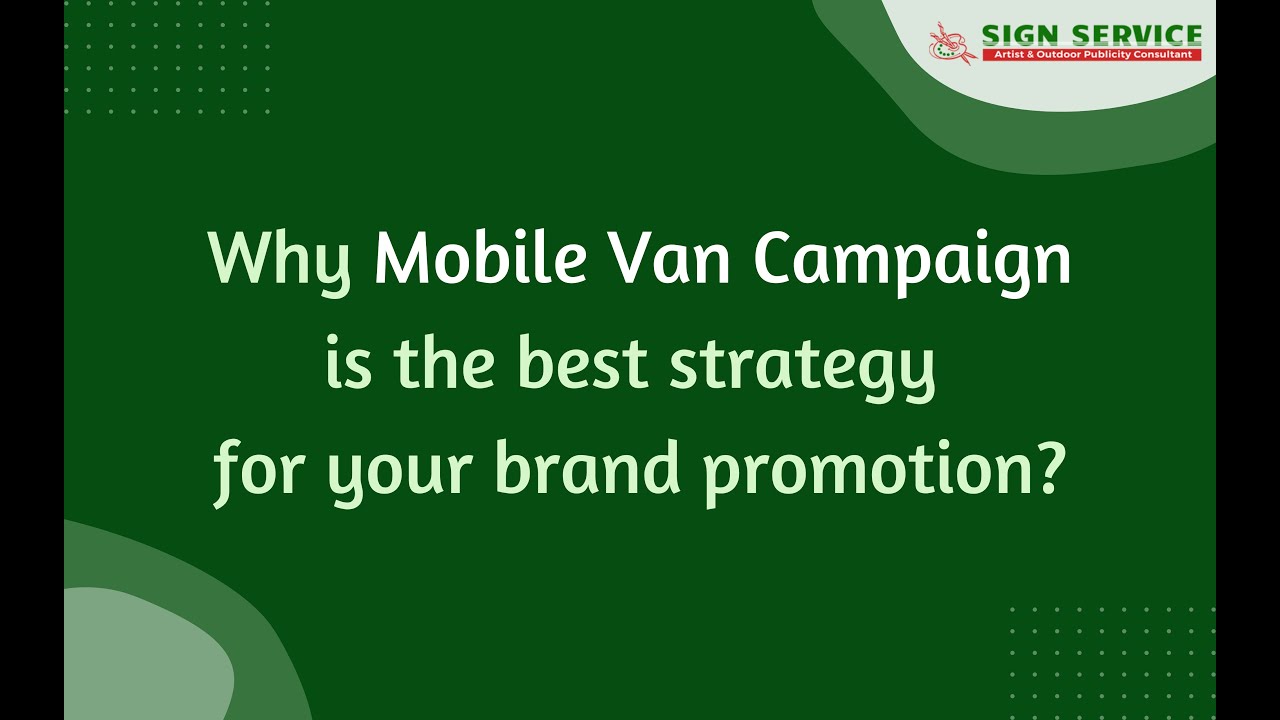 SIGN SERVICE
Artist & Outdoor Publicity Consultant

Why Mobile Van Campaign is the best strategy for your brand promotion?